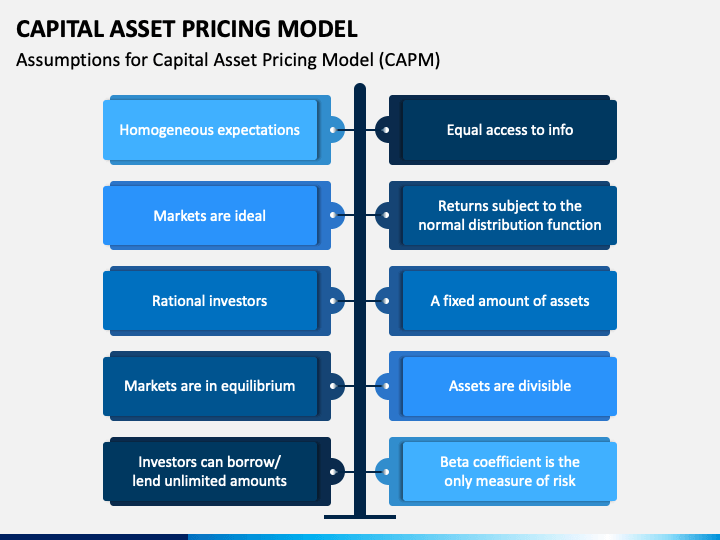 CAPITAL ASSET PRICING MODEL

Assumptions for Capital Asset Pricing Model (CAPM)

Homogeneous expectations

Markets are ideal

Rational investors

Markets are in equilibrium

Investors can borrow/ lend unlimited amounts

Equal access to info

Returns subject to the normal distribution function

A fixed amount of assets

Assets are divisible

Beta coefficient is the only measure of risk